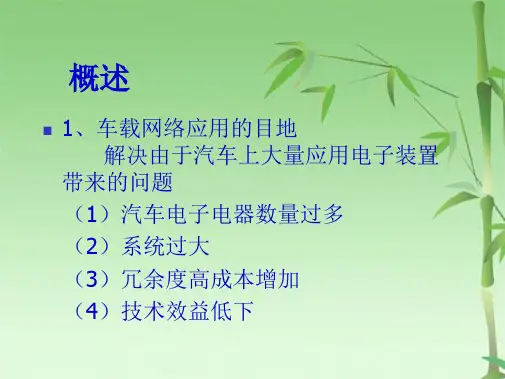 概述

1、车载网络应用的目地
解决由于汽车上大量应用电子装置带来的问题
（1）汽车电子电器数量过多
（2）系统过大
（3）冗余度高成本增加
（4）技术效益低下